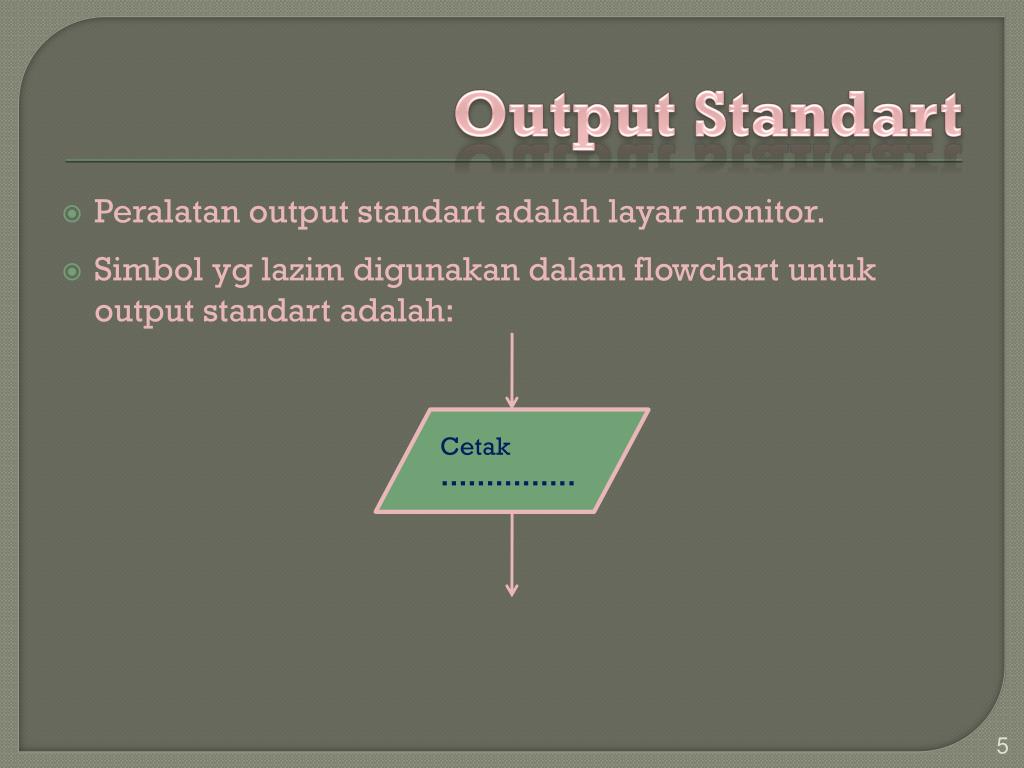 Output Standart

Peralatan output standart adalah layar monitor.

Simbol yg lazim digunakan dalam flowchart untuk output standart adalah:

Cetak
...............

5